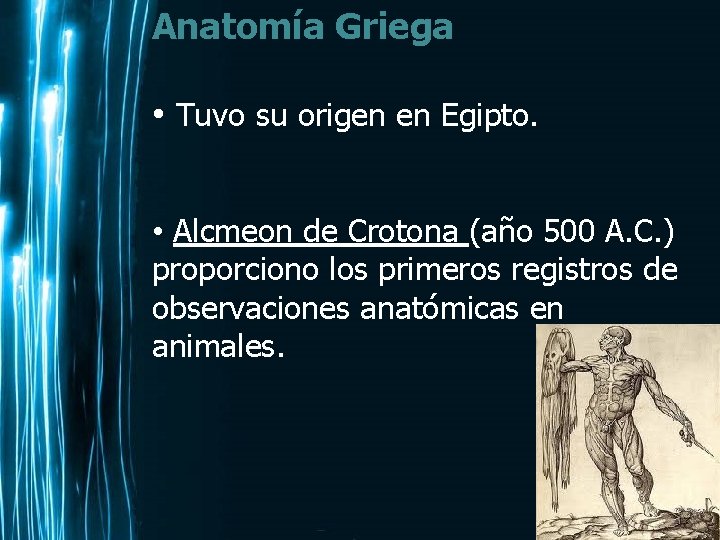 Anatomía Griega

• Tuvo su origen en Egipto.

• Alcmeon de Crotona (año 500 A.C.) proporciono los primeros registros de observaciones anatómicas en animales.